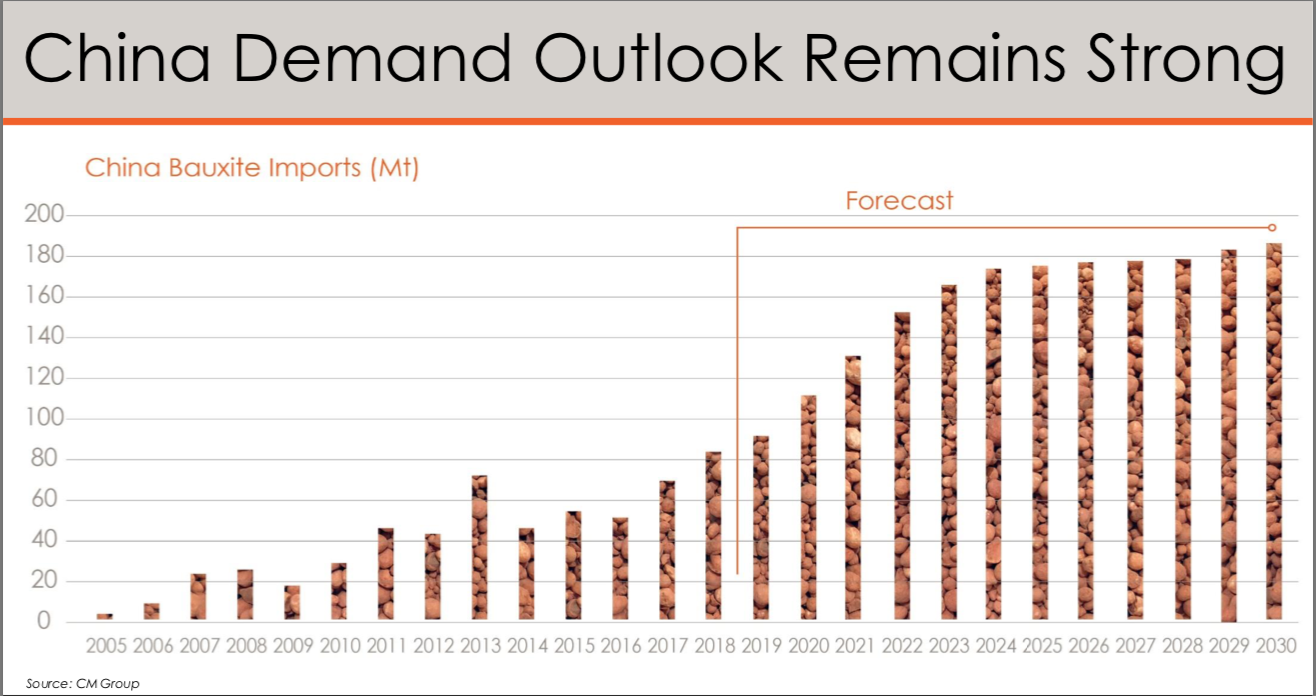 China Demand Outlook Remains Strong

China Bauxite Imports (Mt)

Forecast

200
180
160
140
120
100
80
60
40
20
0

2005 2006 2007 2008 2009 2010 2011 2012 2013 2014 2015 2016 2017 2018 2019 2020 2021 2022 2023 2024 2025 2026 2027 2028 2029 2030

Source: CM Group